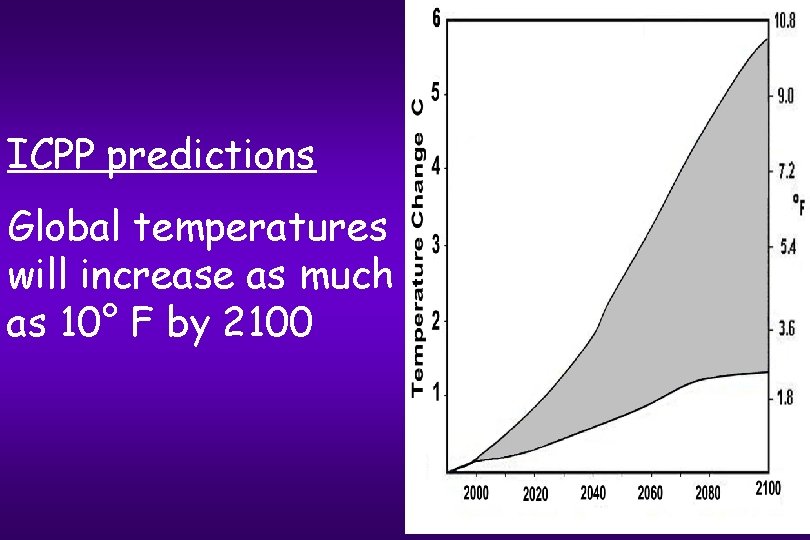 ICPP predictions

Global temperatures will increase as much as 10° F by 2100

Temperature Change C

6
5
4
3
2
1

10.8
9.0
7.2
5.4
3.6
1.8

°F

2000 2020 2040 2060 2080 2100